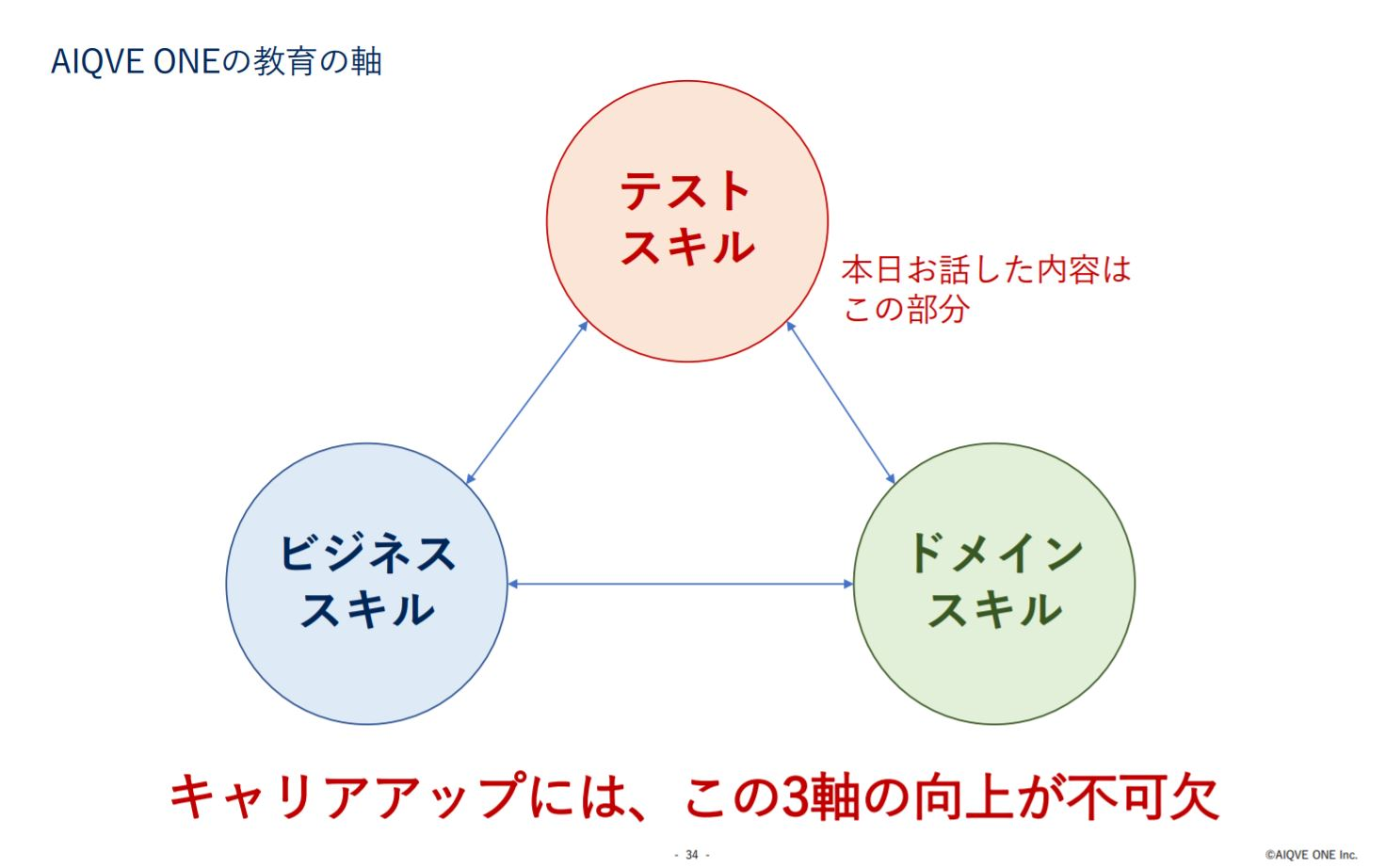 AIQVE ONEの教育の軸

テスト
スキル

本日お話した内容は
この部分

ビジネス
スキル

ドメイン
スキル

キャリアアップには、この3軸の向上が不可欠

- 34 -

©AIQVE ONE Inc.